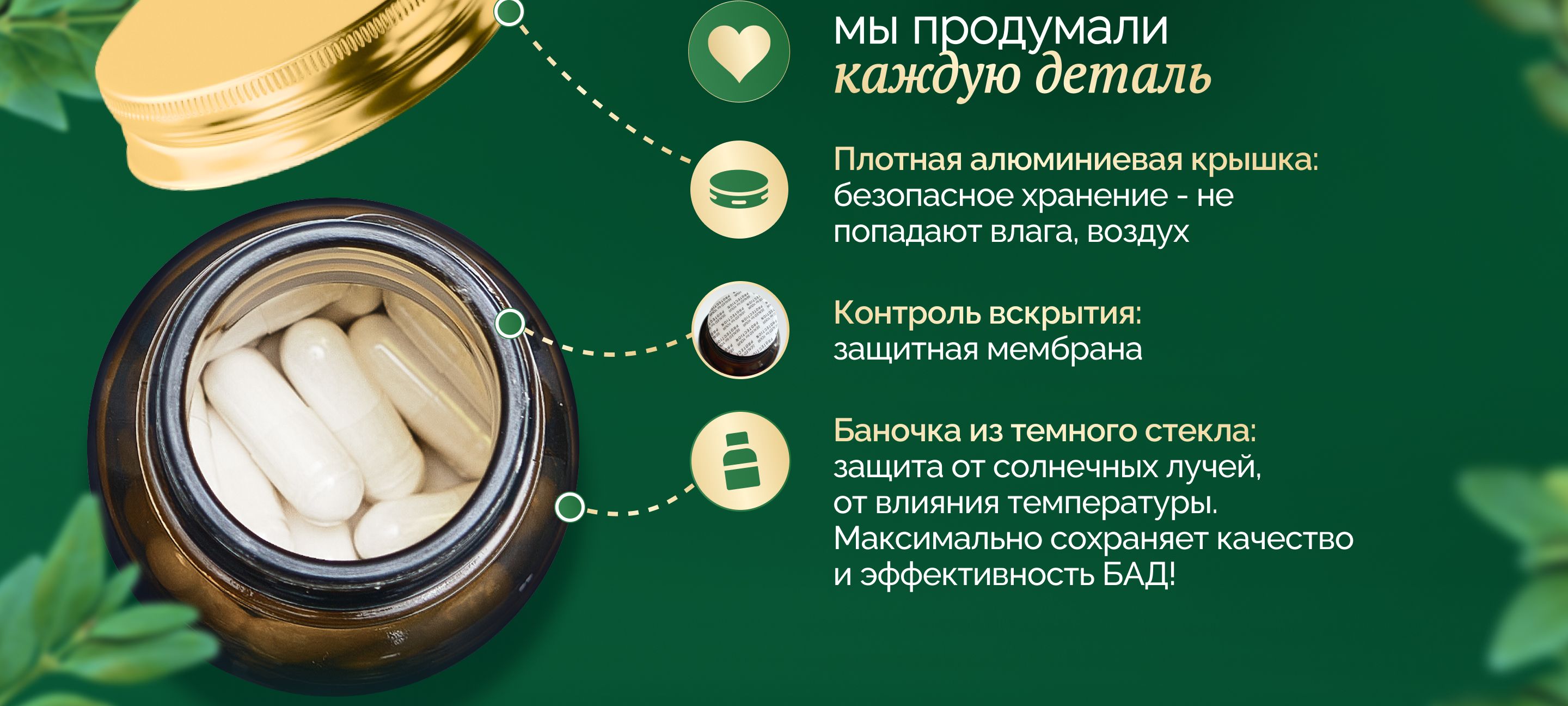 мы продумали
каждую деталь

Плотная алюминиевая крышка:
безопасное хранение - не попадают влага, воздух

Контроль вскрытия:
защитная мембрана

Баночка из темного стекла:
защита от солнечных лучей, от влияния температуры. Максимально сохраняет качество и эффективность БАД!